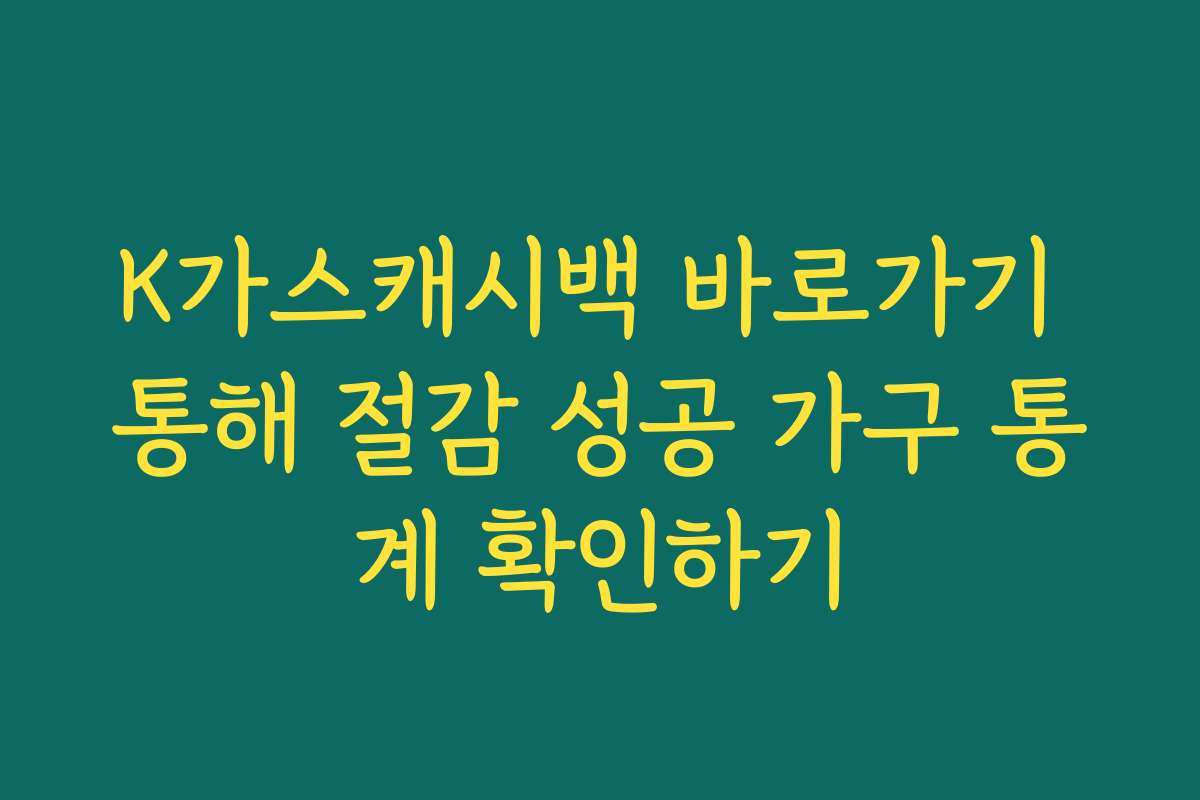 K가스캐시백 바로가기 통해 절감 성공 가구 통계 확인하기